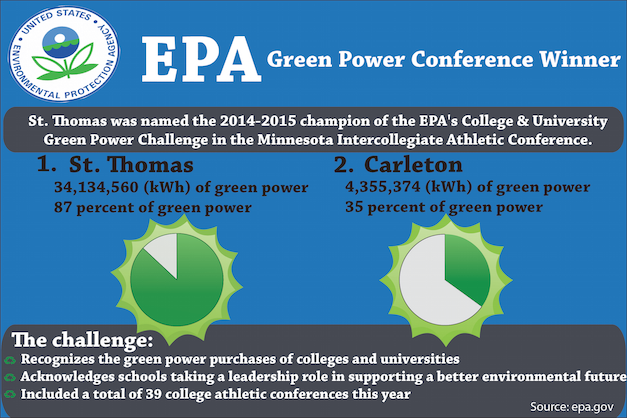 UNITED STATES ENVIRONMENTAL PROTECTION AGENCY

EPA Green Power Conference Winner

St. Thomas was named the 2014-2015 champion of the EPA's College & University Green Power Challenge in the Minnesota Intercollegiate Athletic Conference.

1. St. Thomas
34,134,560 (kWh) of green power
87 percent of green power

2. Carleton
4,355,374 (kWh) of green power
35 percent of green power

The challenge:
Recognizes the green power purchases of colleges and universities
Acknowledges schools taking a leadership role in supporting a better environmental future
Included a total of 39 college athletic conferences this year

Source: epa.gov